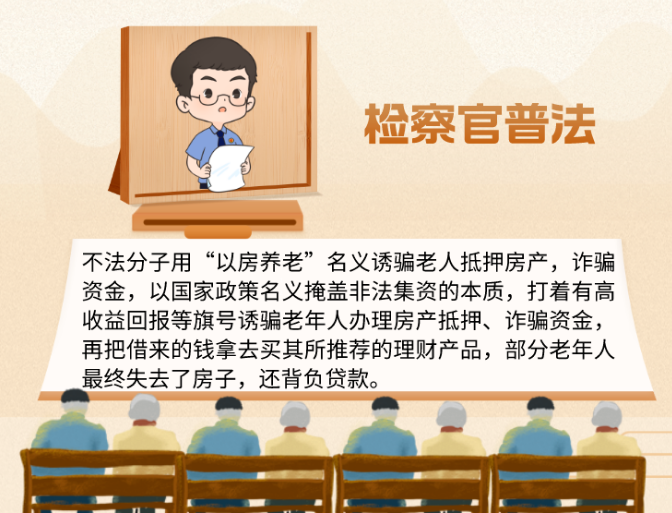 检察官普法

不法分子用“以房养老”名义诱骗老人抵押房产，诈骗资金，以国家政策名义掩盖非法集资的本质，打着有高收益回报等旗号诱骗老年人办理房产抵押、诈骗资金，再把借来的钱拿去买其所推荐的理财产品，部分老年人最终失去了房子，还背负贷款。